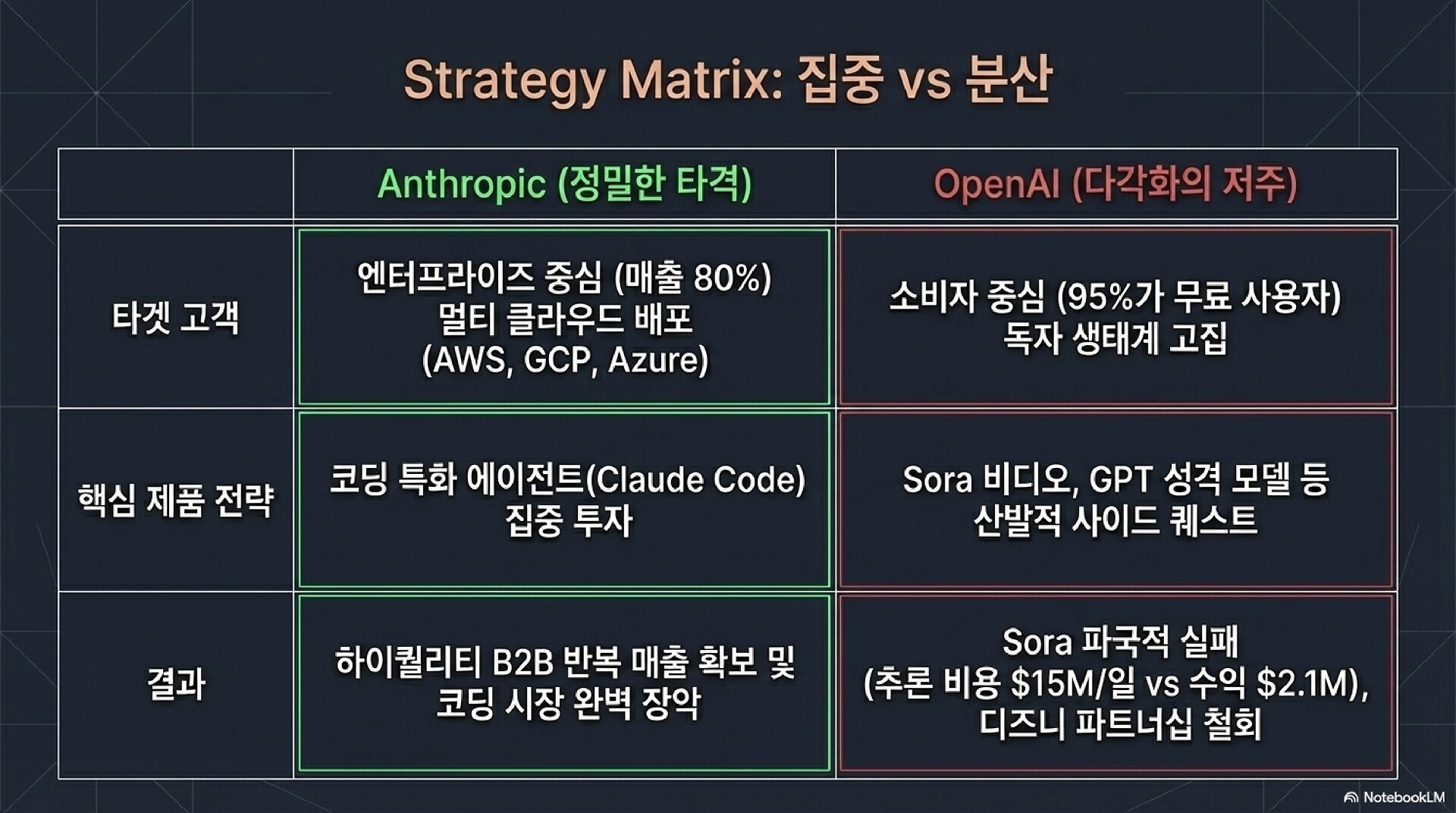 Strategy Matrix: 집중 vs 분산

| | Anthropic (정밀한 타격) | OpenAI (다각화의 저주) |
|---|---|---|
| 타겟 고객 | 엔터프라이즈 중심 (매출 80%) 멀티 클라우드 배포 (AWS, GCP, Azure) | 소비자 중심 (95%가 무료 사용자) 독자 생태계 고집 |
| 핵심 제품 전략 | 코딩 특화 에이전트(Claude Code) 집중 투자 | Sora 비디오, GPT 성격 모델 등 산발적 사이드 퀘스트 |
| 결과 | 하이퀄리티 B2B 반복 매출 확보 및 코딩 시장 완벽 장악 | Sora 파국적 실패 (추론 비용 \$15M/일 vs 수익 \$2.1M), 디즈니 파트너십 철회 |

NotebookLM